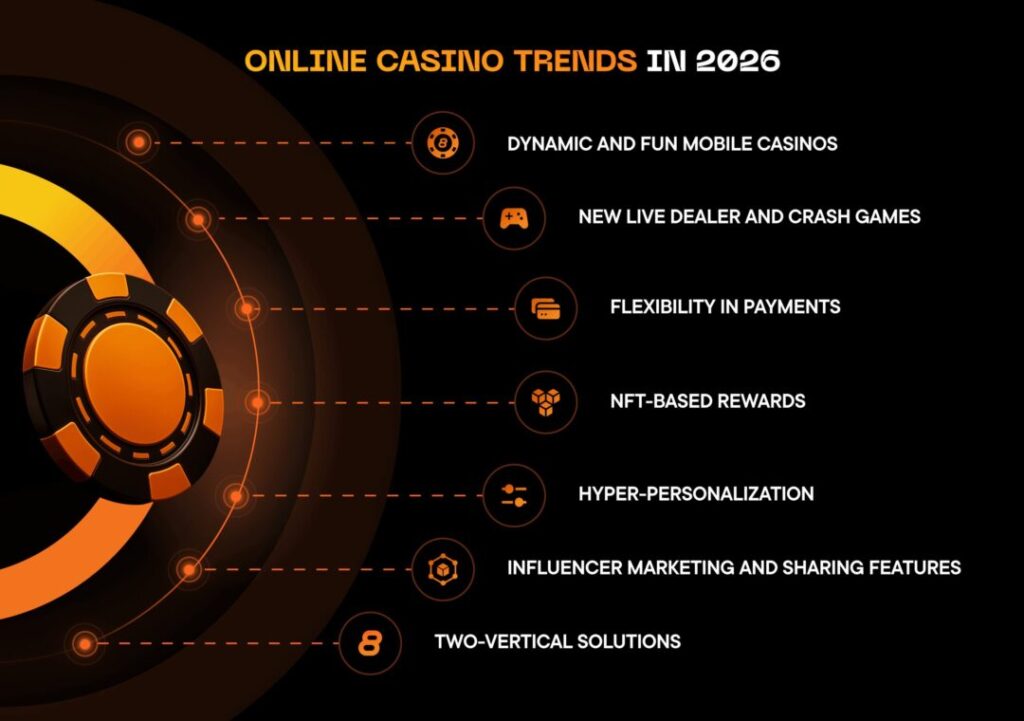 ONLINE CASINO TRENDS IN 2026

DYNAMIC AND FUN MOBILE CASINOS

NEW LIVE DEALER AND CRASH GAMES

FLEXIBILITY IN PAYMENTS

NFT-BASED REWARDS

HYPER-PERSONALIZATION

INFLUENCER MARKETING AND SHARING FEATURES

8

TWO-VERTICAL SOLUTIONS